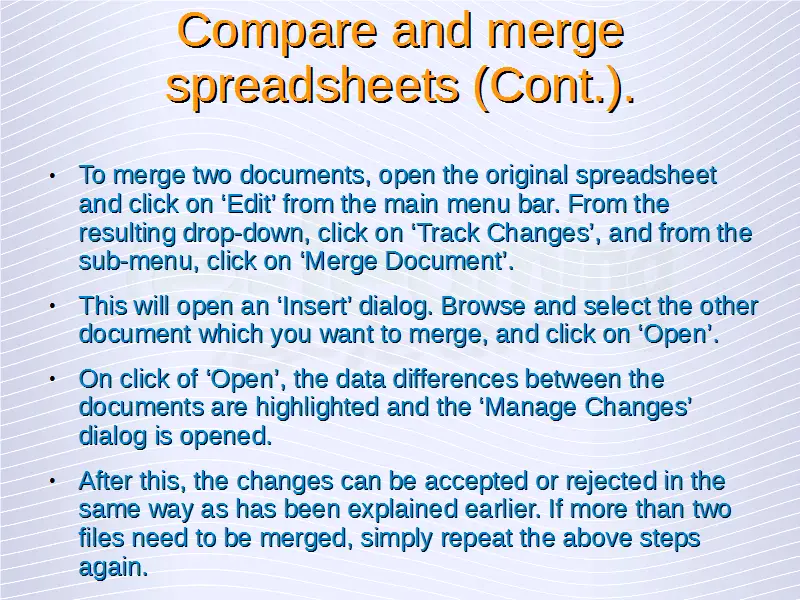 Compare and merge spreadsheets (Cont.).

• To merge two documents, open the original spreadsheet and click on ‘Edit’ from the main menu bar. From the resulting drop-down, click on ‘Track Changes’, and from the sub-menu, click on ‘Merge Document’.

• This will open an ‘Insert’ dialog. Browse and select the other document which you want to merge, and click on ‘Open’.

• On click of ‘Open’, the data differences between the documents are highlighted and the ‘Manage Changes’ dialog is opened.

• After this, the changes can be accepted or rejected in the same way as has been explained earlier. If more than two files need to be merged, simply repeat the above steps again.